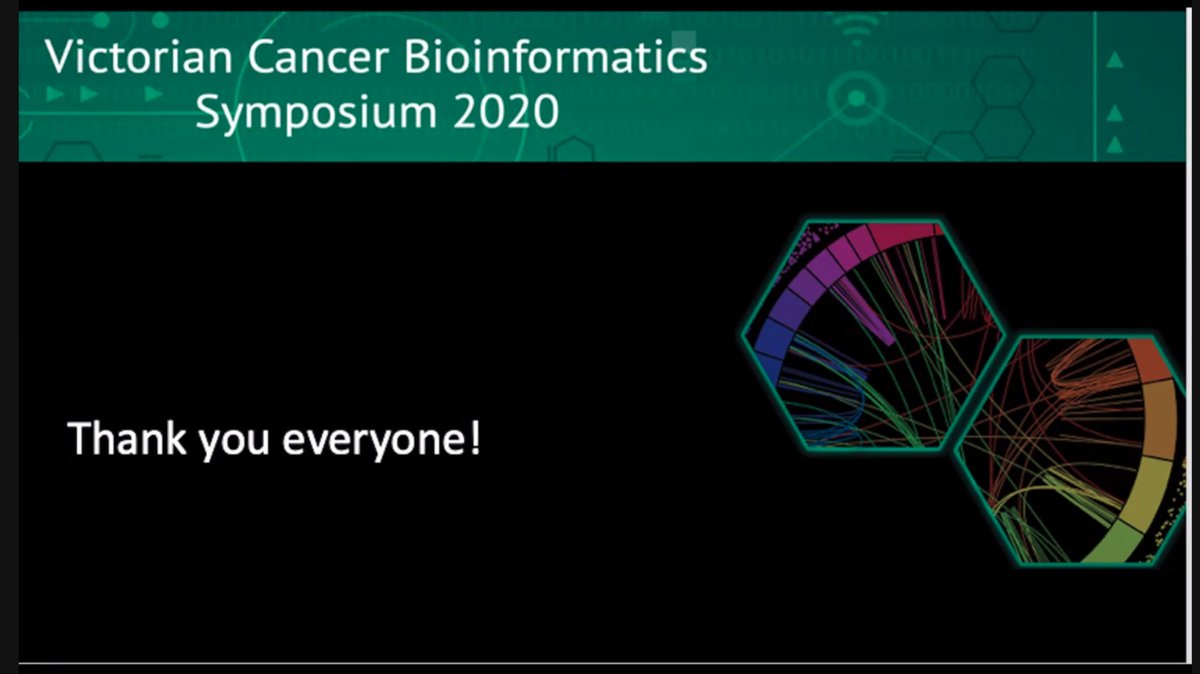 Victorian Cancer Bioinformatics Symposium 2020

Thank you everyone!